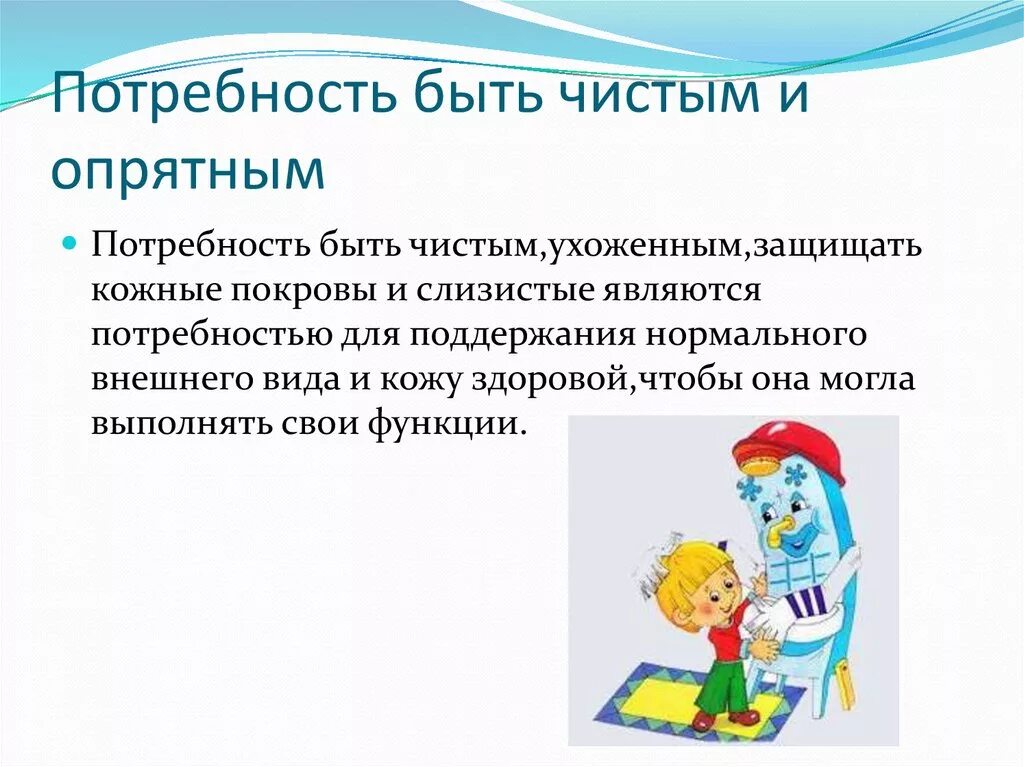 Потребность быть чистым и опрятным

Потребность быть чистым,ухоженным,защищать кожные покровы и слизистые являются потребностью для поддержания нормального внешнего вида и кожу здоровой,чтобы она могла выполнять свои функции.